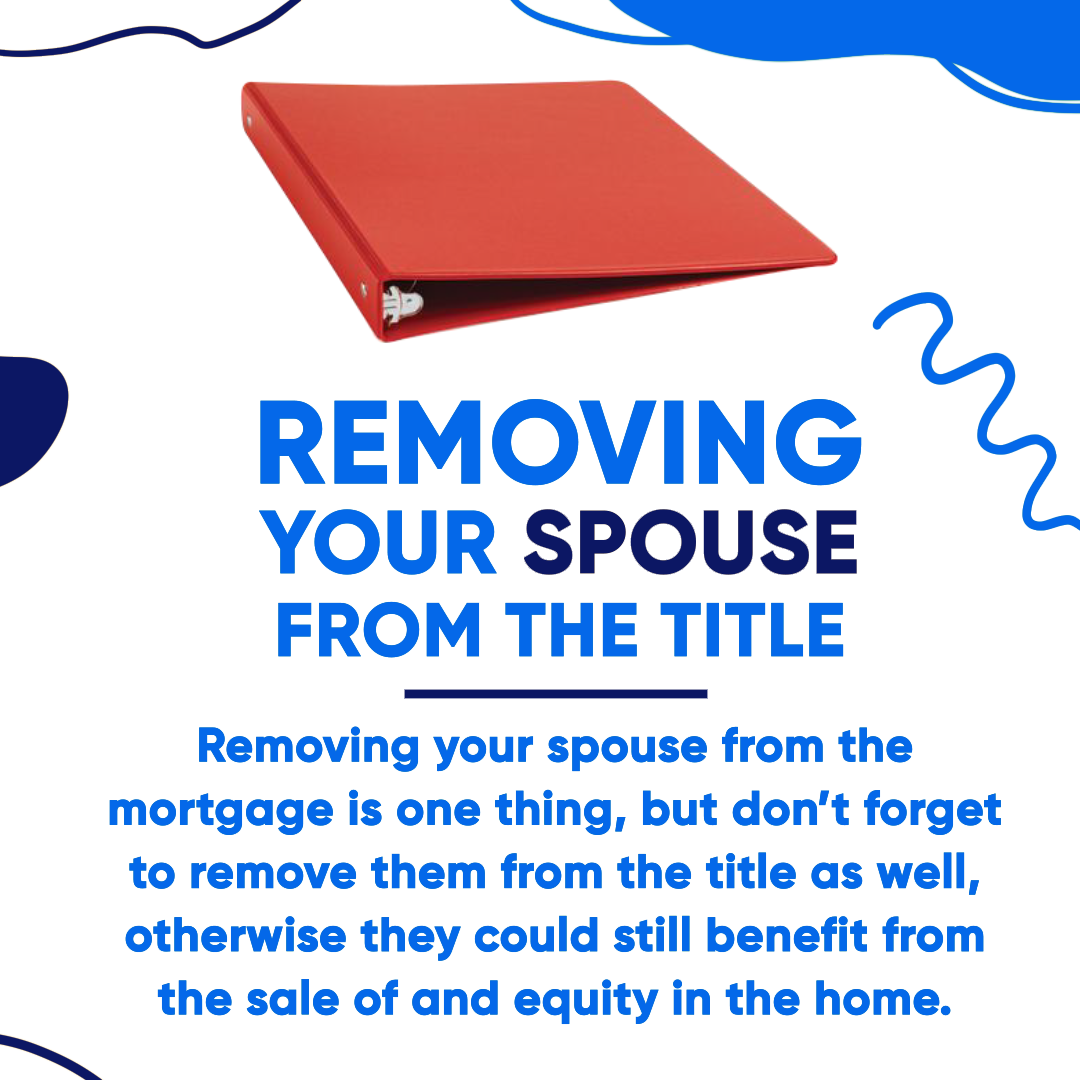 REMOVING YOUR SPOUSE FROM THE TITLE

Removing your spouse from the mortgage is one thing, but don't forget to remove them from the title as well, otherwise they could still benefit from the sale of and equity in the home.